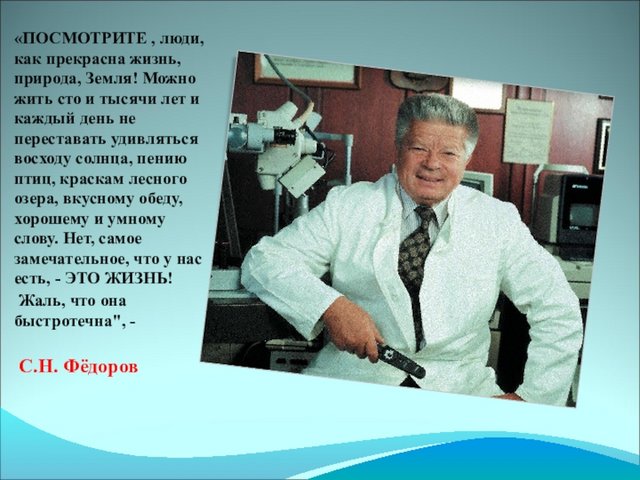 «ПОСМОТРИТЕ , люди, как прекрасна жизнь, природа, Земля! Можно жить сто и тысячи лет и каждый день не переставать удивляться восходу солнца, пению птиц, краскам лесного озера, вкусному обеду, хорошему и умному слову. Нет, самое замечательное, что у нас есть, - ЭТО ЖИЗНЬ!
Жаль, что она быстротечна", -

С.Н. Фёдоров